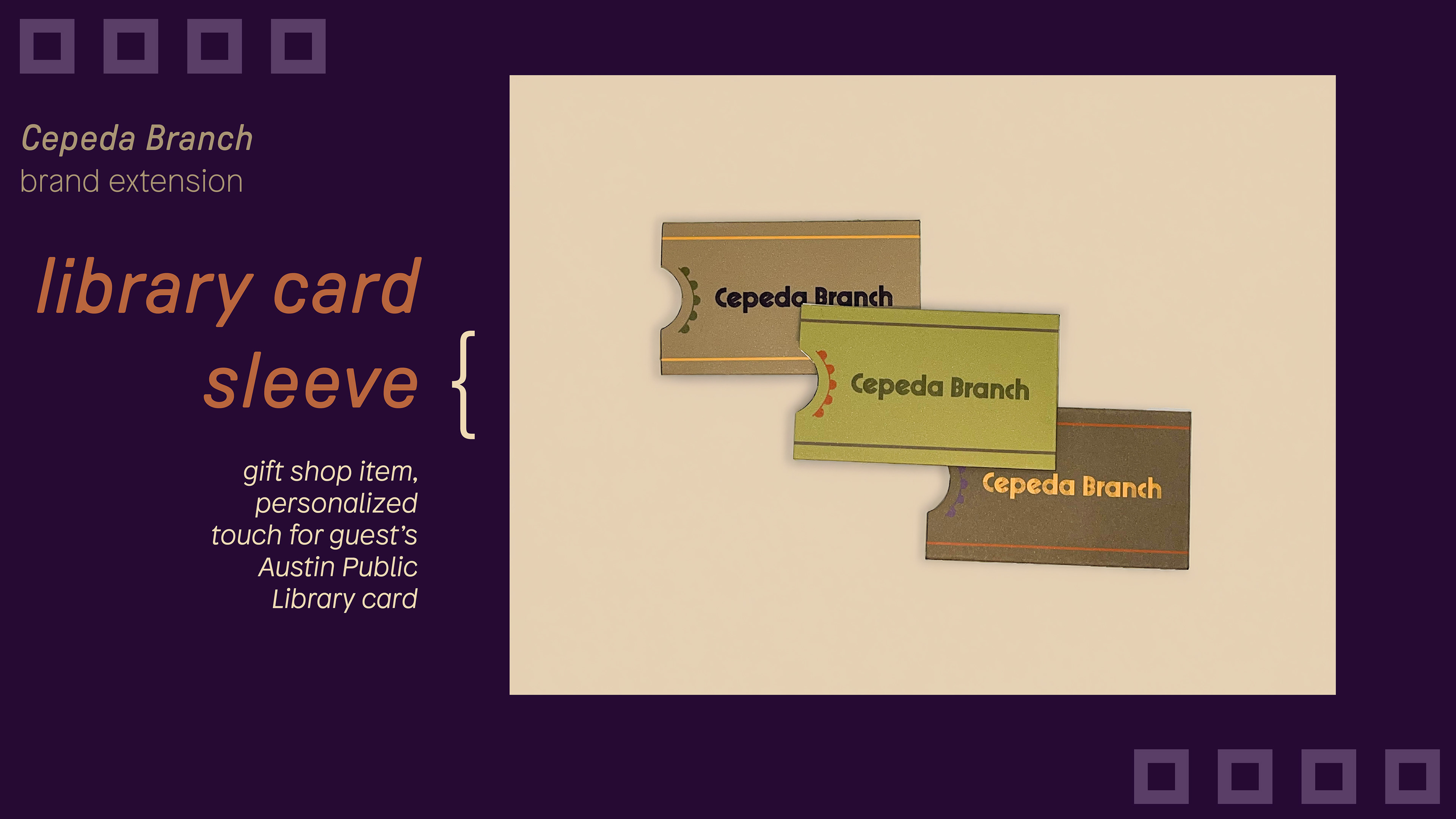 Cepeda Branch
brand extension

library card sleeve {

gift shop item, personalized touch for guest's Austin Public Library card

Cepeda Branch

Cepeda Branch

Cepeda Branch